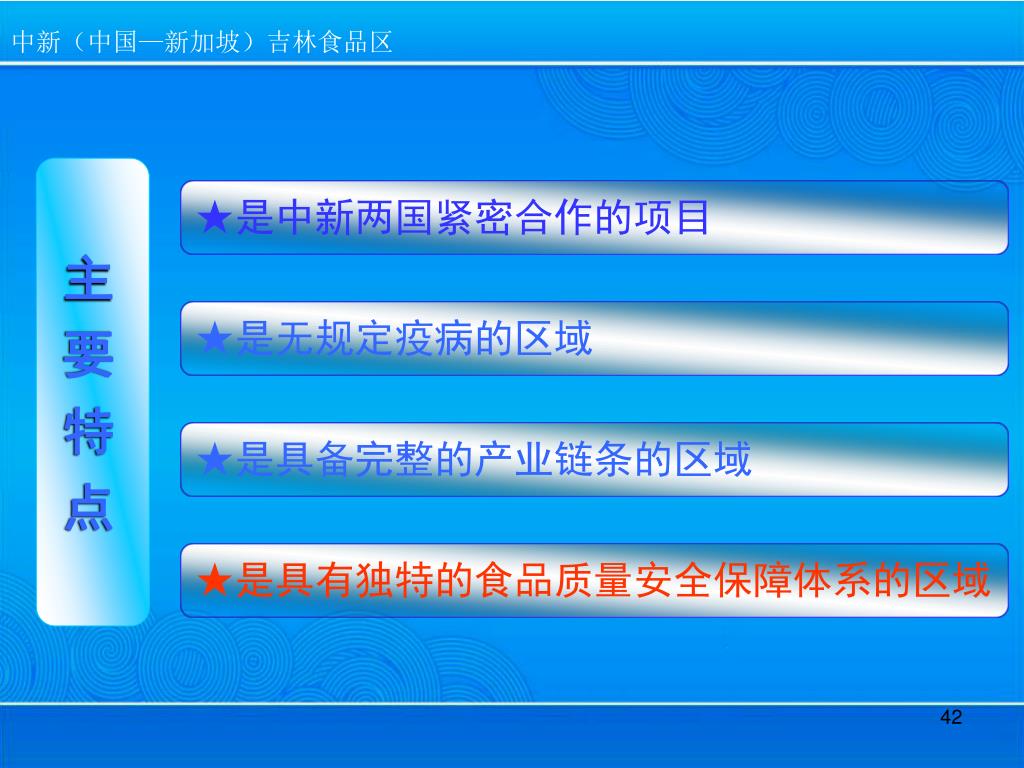 中新（中国—新加坡）吉林食品区

主要特点

★是中新两国紧密合作的项目

★是无规定疫病的区域

★是具备完整的产业链条的区域

★是具有独特的食品质量安全保障体系的区域

42